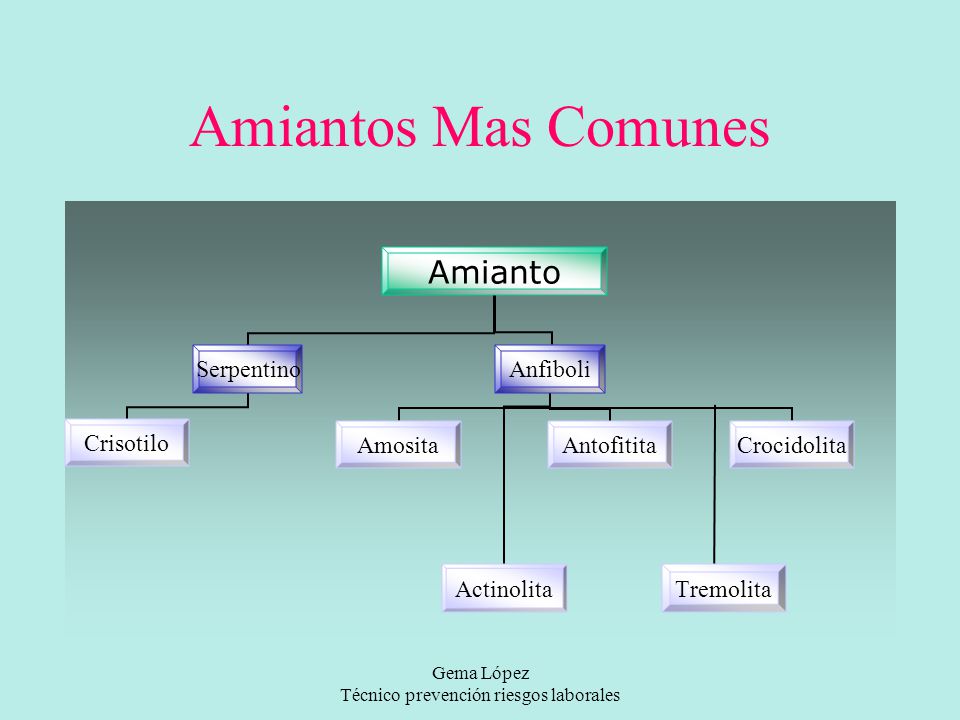 Amiantos Mas Comunes

Amianto

Serpentino

Anfiboli

Crisotilo

Amosita

Antofitita

Crocidolita

Actinolita

Tremolita

Gema López
Técnico prevención riesgos laborales